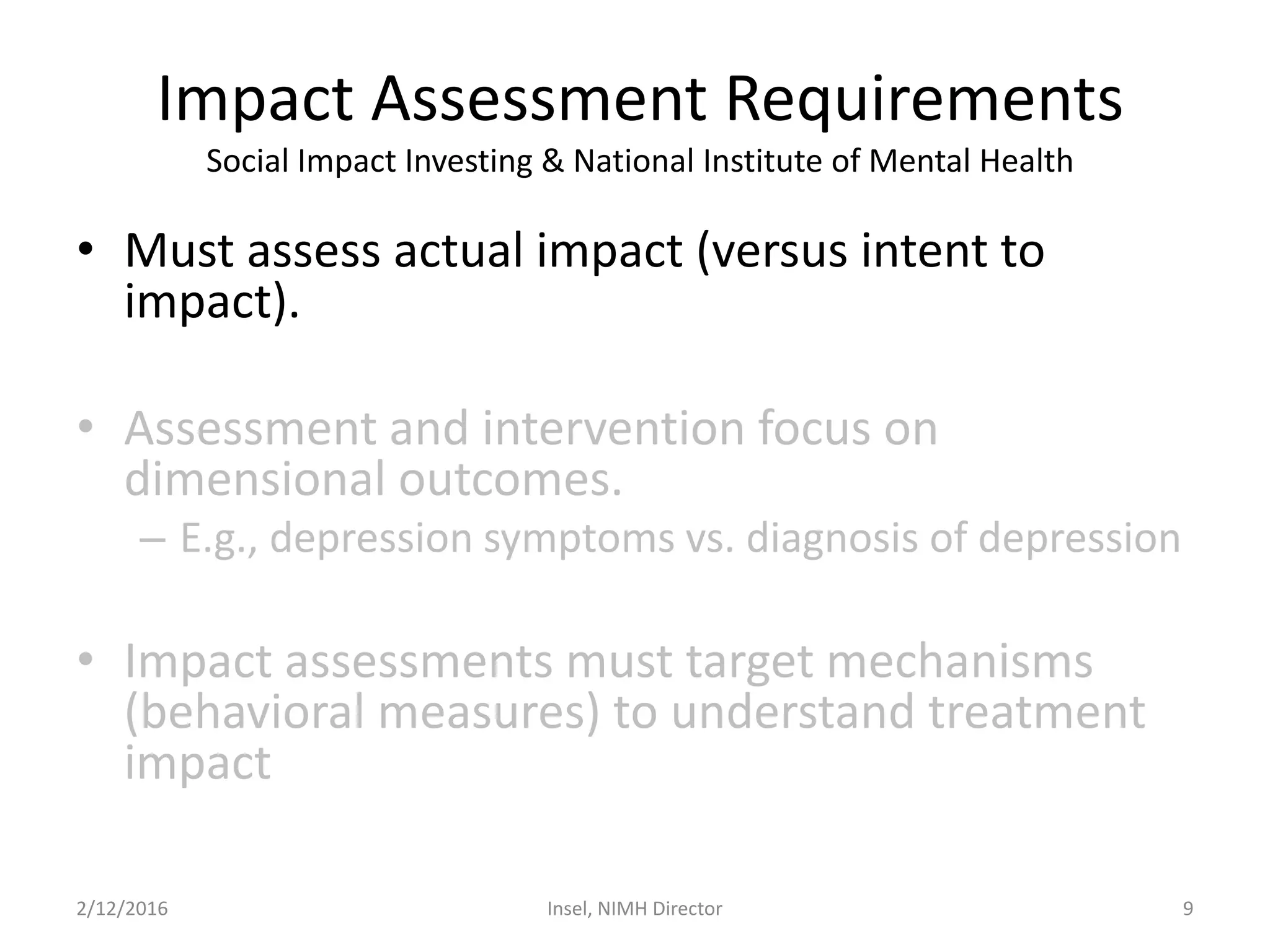 Impact Assessment Requirements

Social Impact Investing & National Institute of Mental Health

• Must assess actual impact (versus intent to impact).

• Assessment and intervention focus on dimensional outcomes.

– E.g., depression symptoms vs. diagnosis of depression

• Impact assessments must target mechanisms (behavioral measures) to understand treatment impact

2/12/2016

Insel, NIMH Director

9